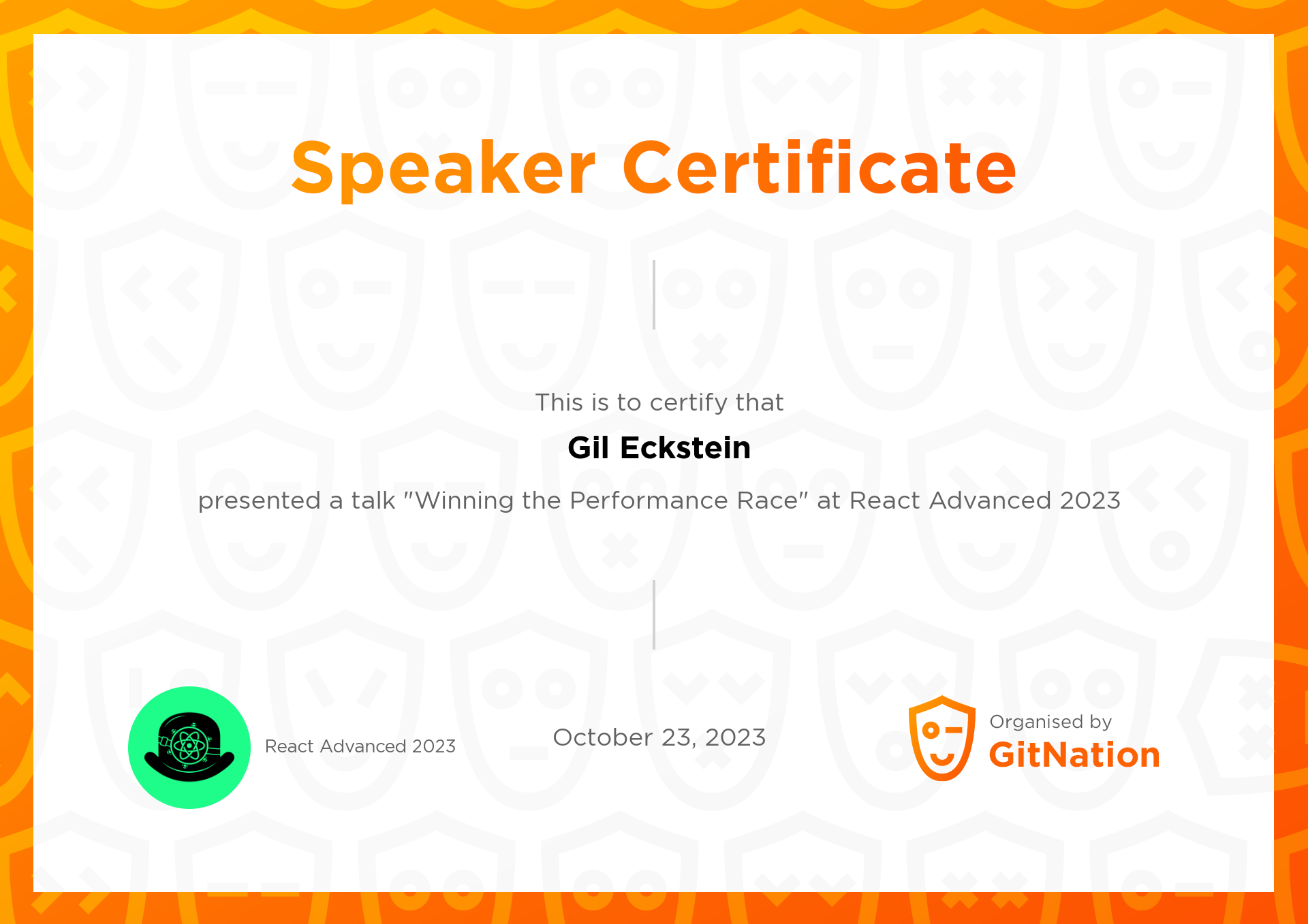 Speaker Certificate

This is to certify that

Gil Eckstein

presented a talk "Winning the Performance Race" at React Advanced 2023

React Advanced 2023

October 23, 2023

Organised by
GitNation